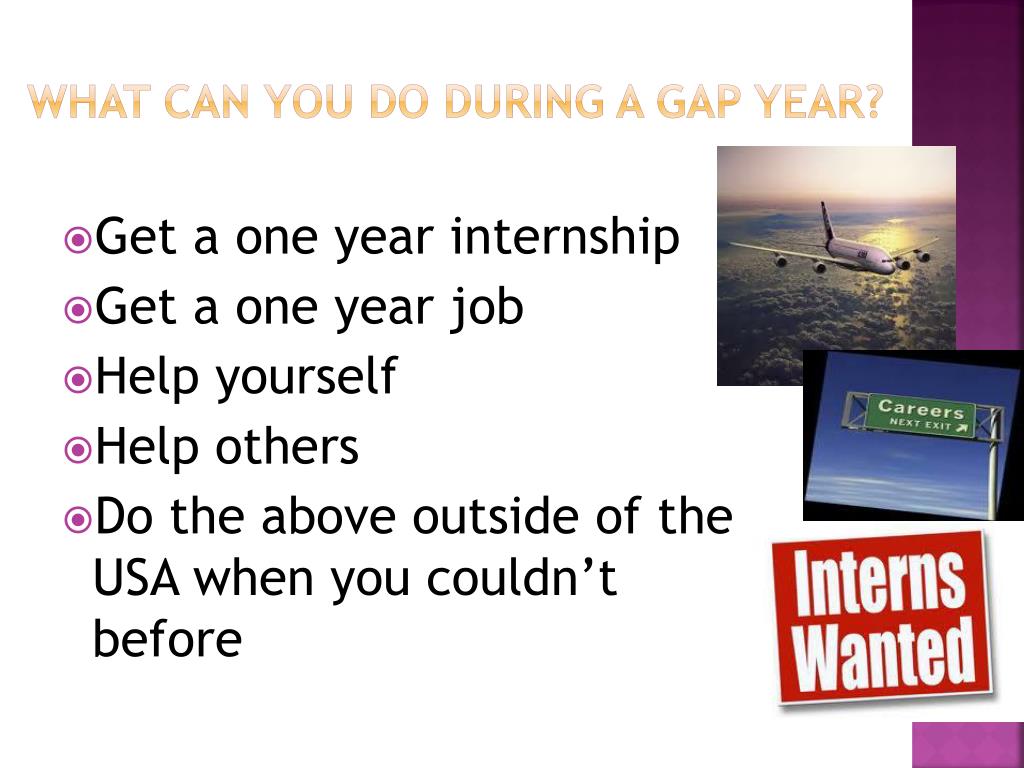 WHAT CAN YOU DO DURING A GAP YEAR?

Get a one year internship
Get a one year job
Help yourself
Help others
Do the above outside of the USA when you couldn't before

Careers
NEXT EXIT

Interns Wanted